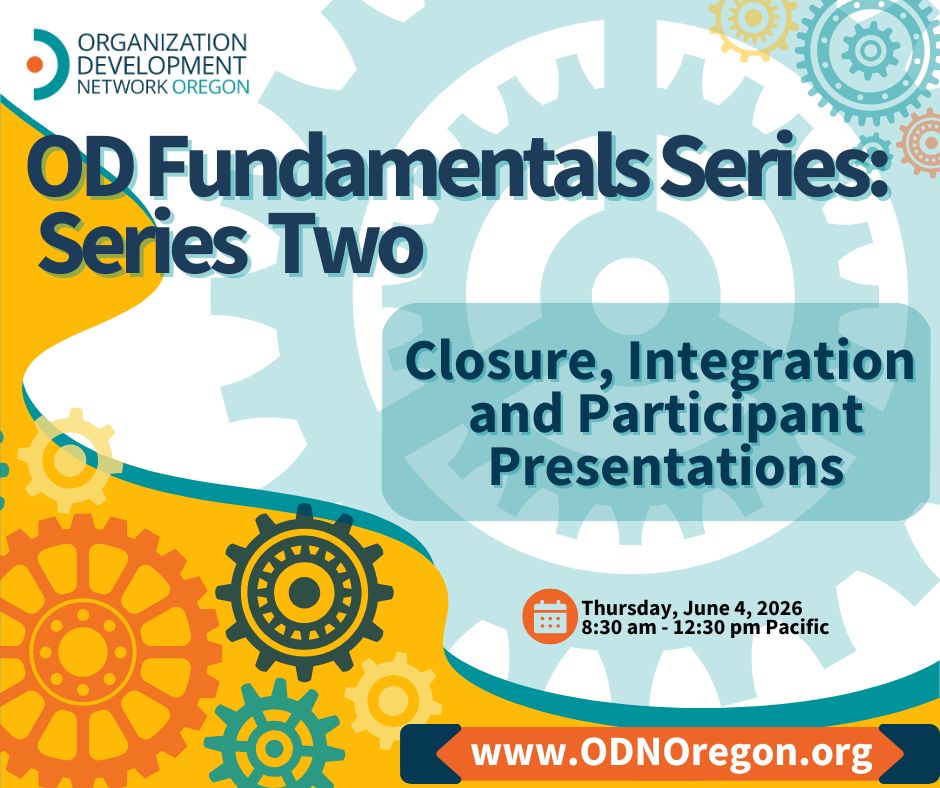 ORGANIZATION DEVELOPMENT NETWORK OREGON

OD Fundamentals Series: Series Two

Closure, Integration and Participant Presentations

Thursday, June 4, 2026
8:30 am - 12:30 pm Pacific

www.ODNOregon.org